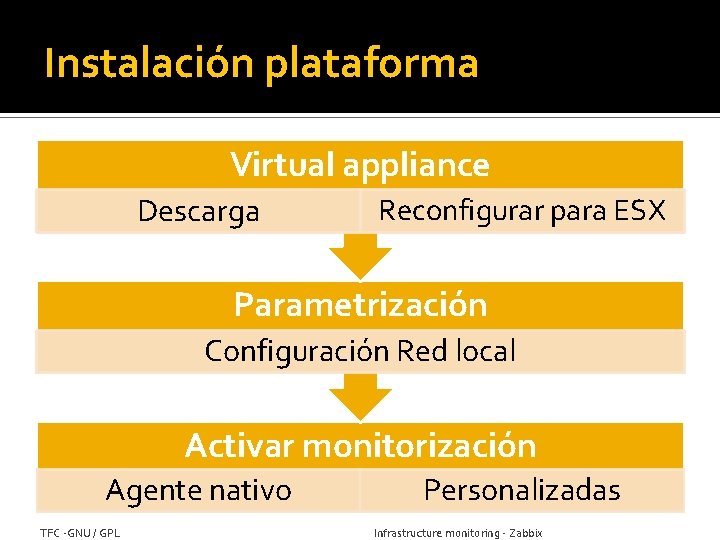 Instalación plataforma

Virtual appliance

Descarga

Reconfigurar para ESX

Parametrización

Configuración Red local

Activar monitorización

Agente nativo

Personalizadas

TFC -GNU / GPL

Infrastructure monitoring - Zabbix